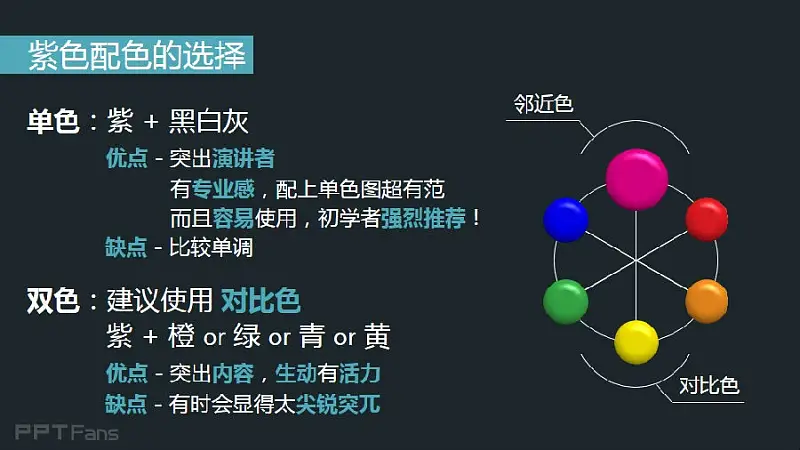 紫色配色的选择

单色：紫 + 黑白灰

优点 - 突出演讲者
有专业感，配上单色图超有范
而且容易使用，初学者强烈推荐！

缺点 - 比较单调

双色：建议使用 对比色
紫 + 橙 or 绿 or 青 or 黄

优点 - 突出内容，生动有活力

缺点 - 有时会显得太尖锐突兀

邻近色

对比色

PPTFans